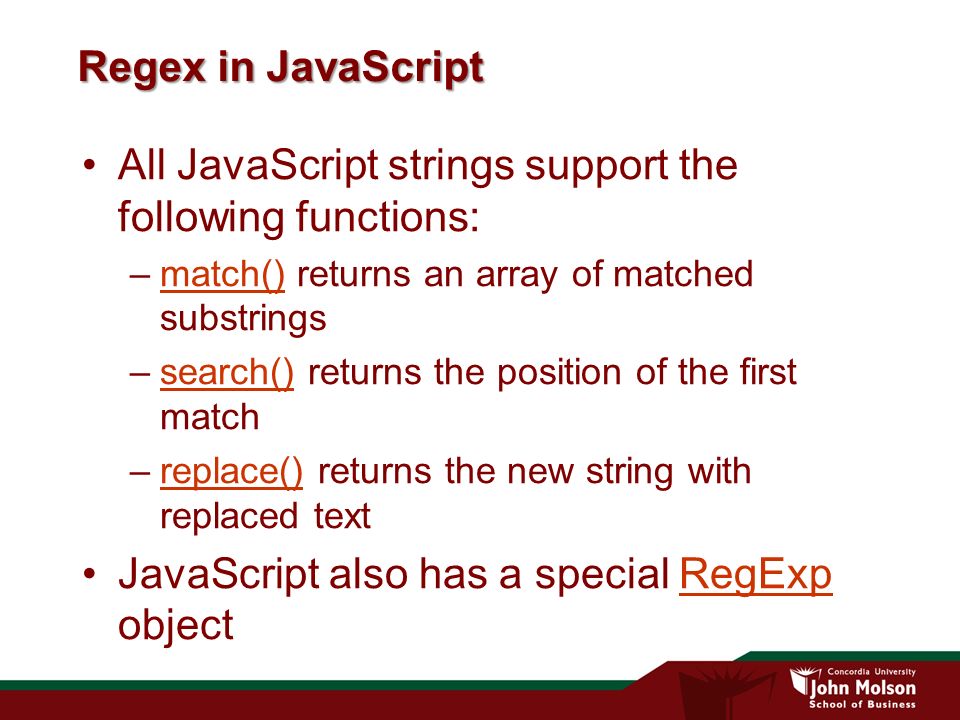 Regex in JavaScript

• All JavaScript strings support the following functions:

– match() returns an array of matched substrings

– search() returns the position of the first match

– replace() returns the new string with replaced text

• JavaScript also has a special RegExp object

Concordia University
John Molson
School of Business